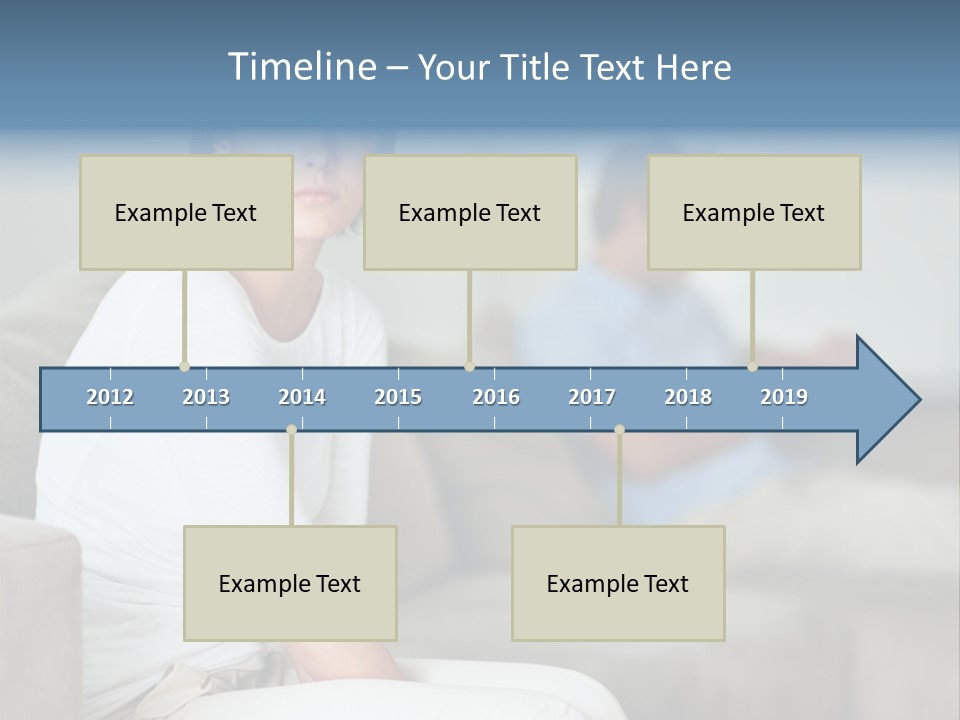 Timeline – Your Title Text Here

Example Text

Example Text

Example Text

2012 2013 2014 2015 2016 2017 2018 2019

Example Text

Example Text